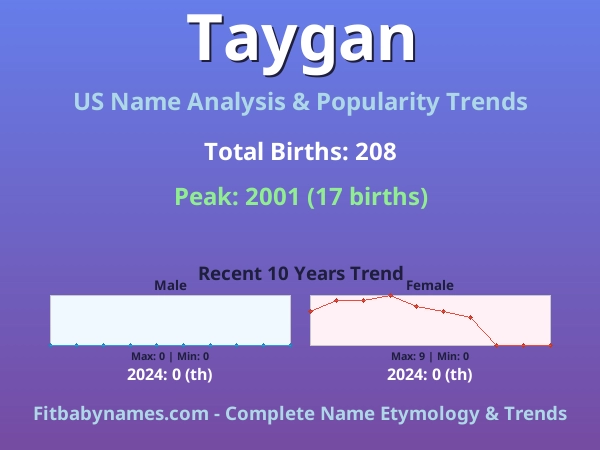 Taygan

US Name Analysis & Popularity Trends

Total Births: 208

Peak: 2001 (17 births)

Recent 10 Years Trend

Male

Max: 0 | Min: 0

2024: 0 (th)

Female

Max: 9 | Min: 0

2024: 0 (th)

Fitbabynames.com - Complete Name Etymology & Trends